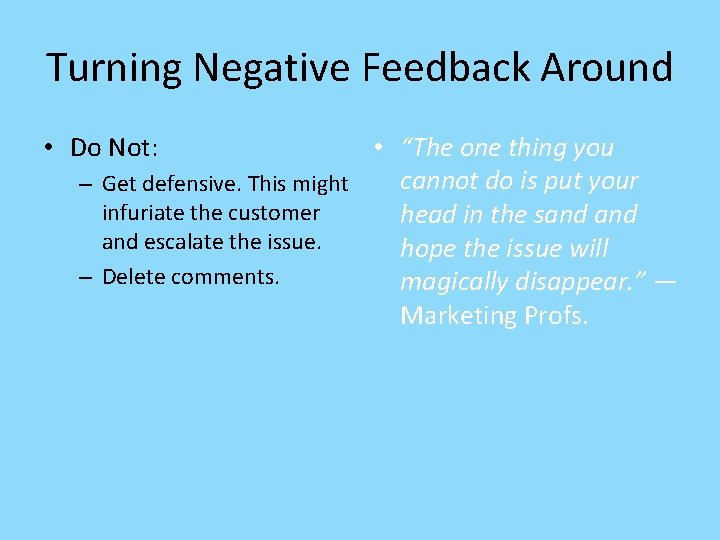 Turning Negative Feedback Around

• Do Not:
– Get defensive. This might infuriate the customer and escalate the issue.
– Delete comments.

• “The one thing you cannot do is put your head in the sand and hope the issue will magically disappear.” — Marketing Profs.